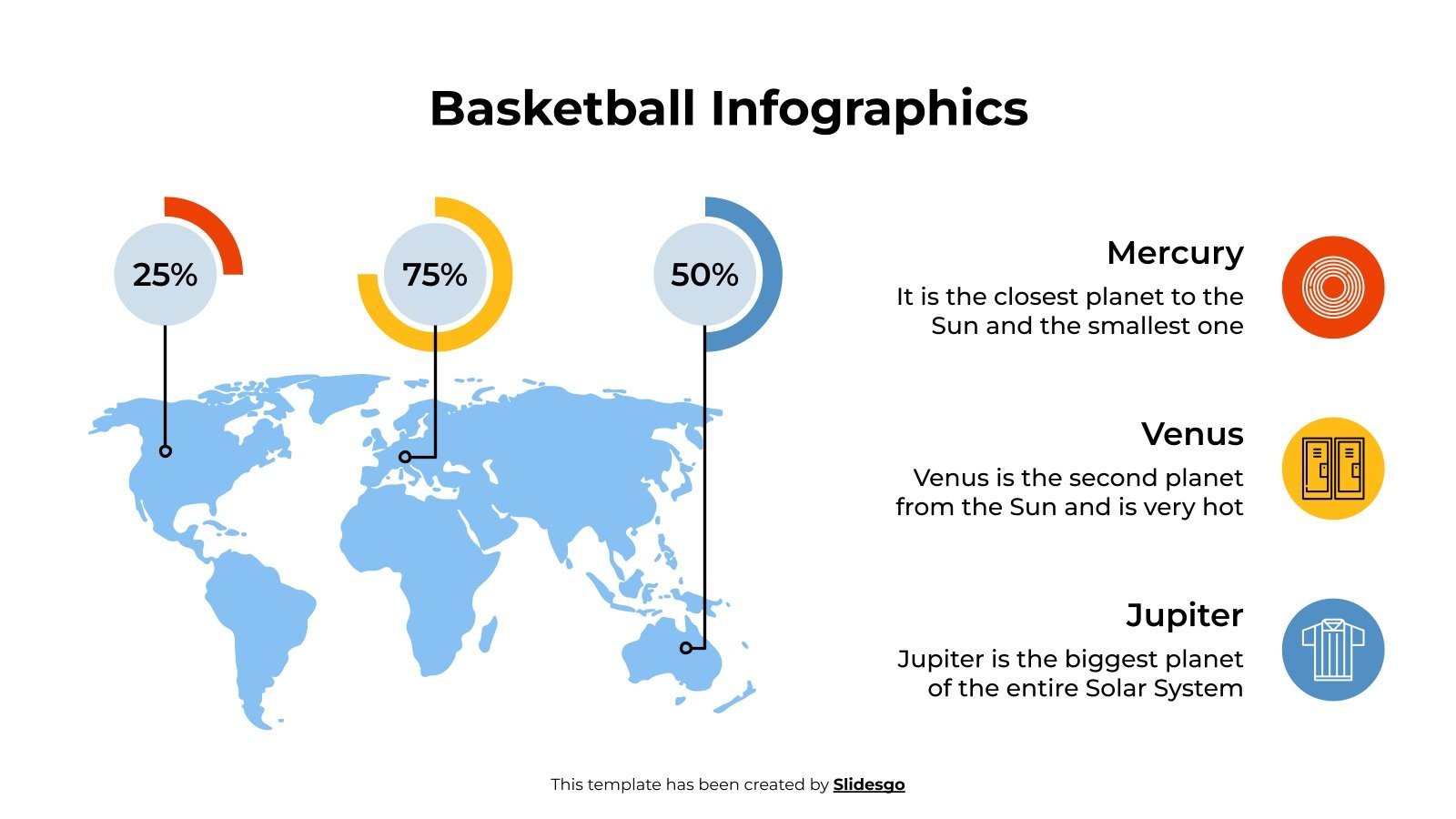 Basketball Infographics

25%

75%

50%

Mercury

It is the closest planet to the Sun and the smallest one

Venus

Venus is the second planet from the Sun and is very hot

Jupiter

Jupiter is the biggest planet of the entire Solar System

This template has been created by Slidesgo